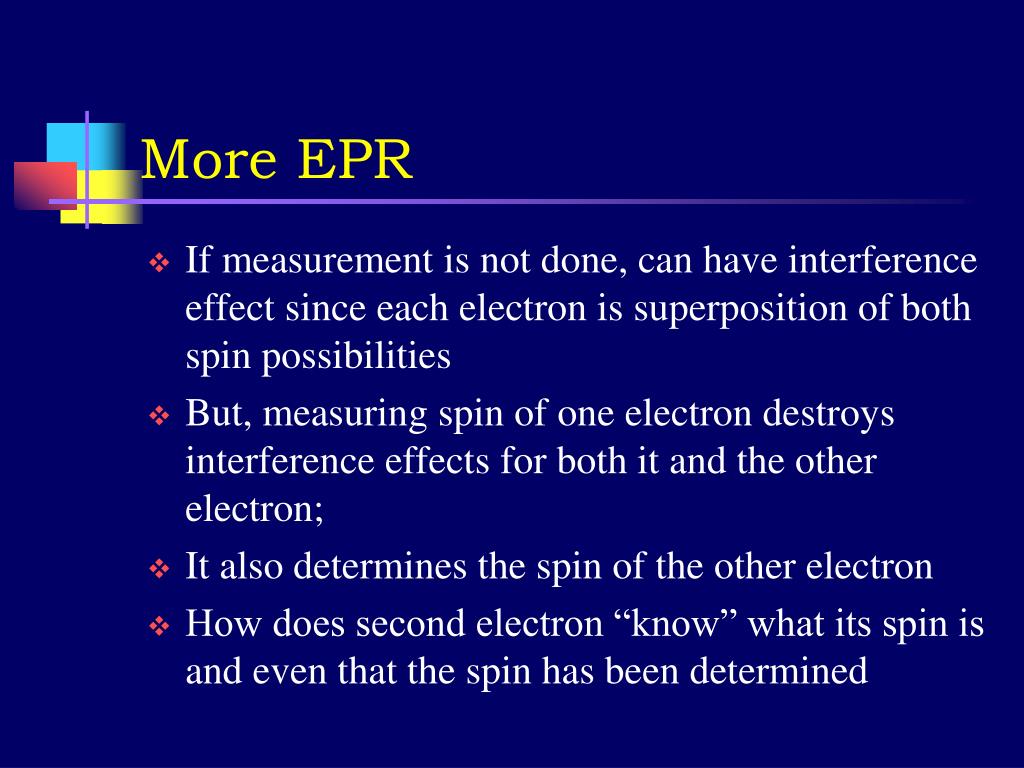 More EPR

❖ If measurement is not done, can have interference effect since each electron is superposition of both spin possibilities

❖ But, measuring spin of one electron destroys interference effects for both it and the other electron;

❖ It also determines the spin of the other electron

❖ How does second electron “know” what its spin is and even that the spin has been determined